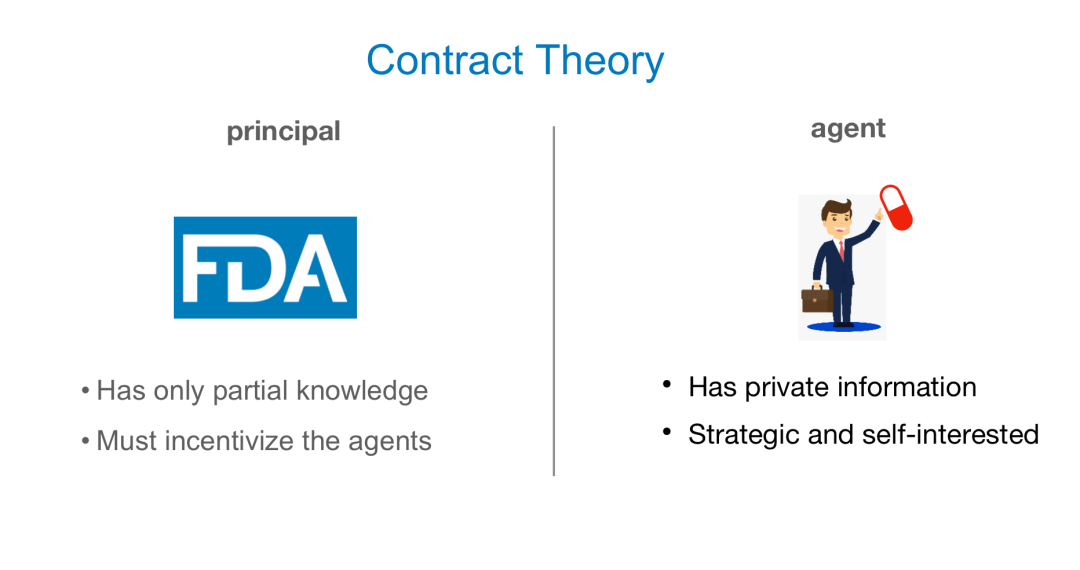 Contract Theory

principal

FDA

• Has only partial knowledge
• Must incentivize the agents

agent

• Has private information
• Strategic and self-interested